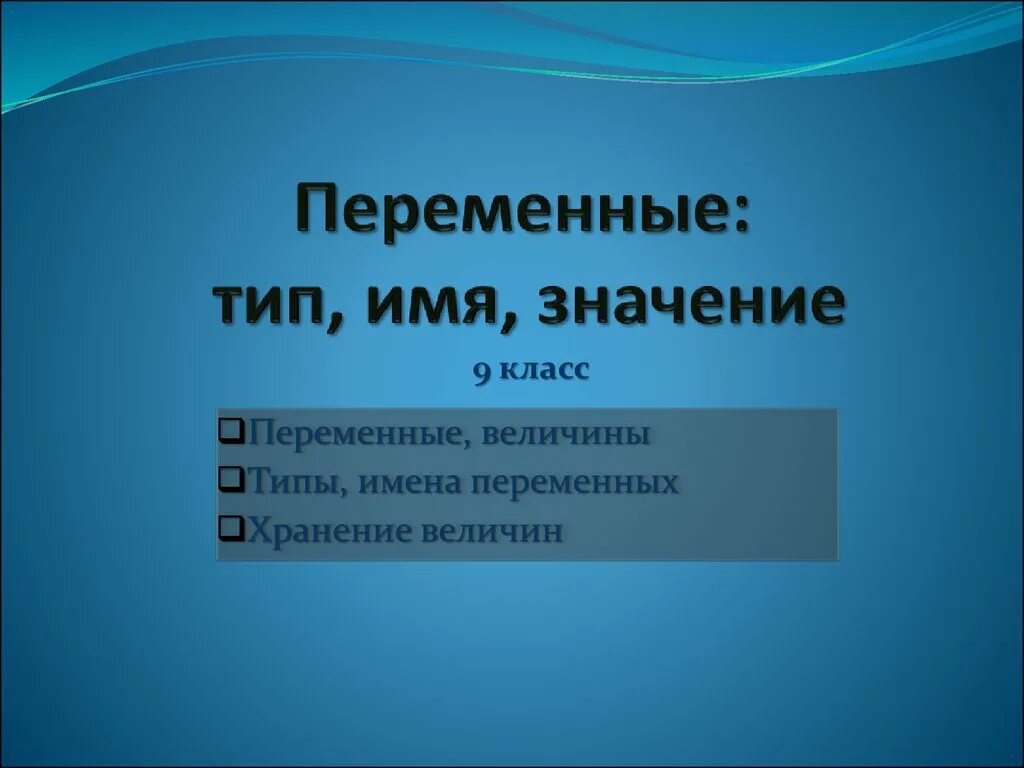 Переменные:
тип, имя, значение

9 класс

❑Переменные, величины
❑Типы, имена переменных
❑Хранение величин